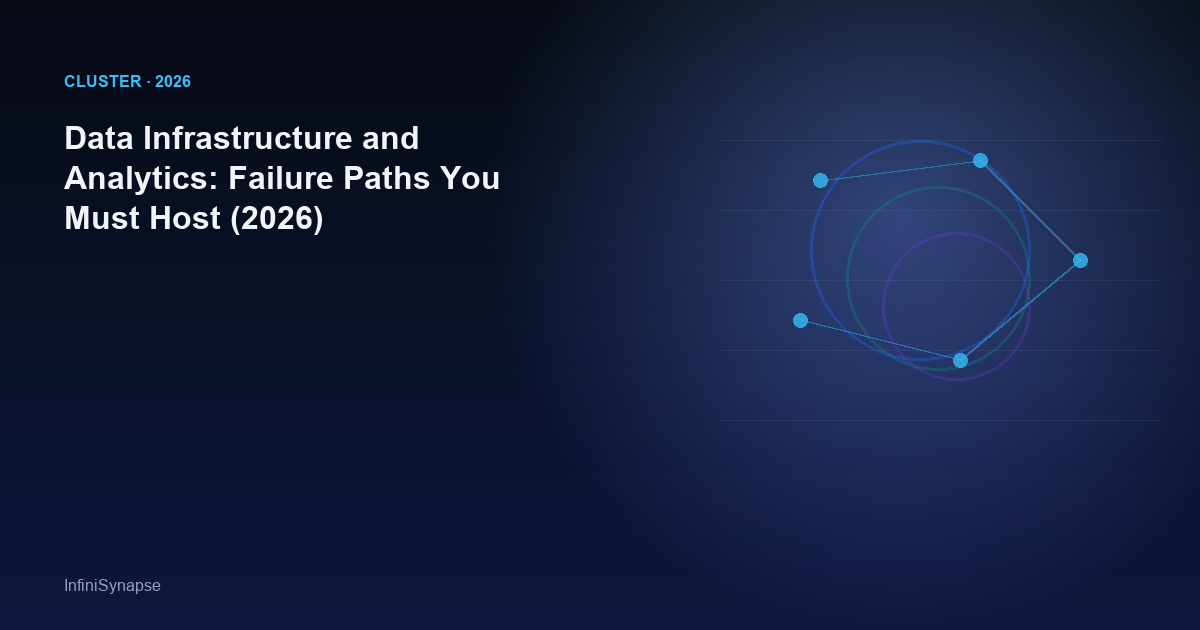 CLUSTER · 2026

Data Infrastructure and Analytics: Failure Paths You Must Host (2026)

InfiniSynapse